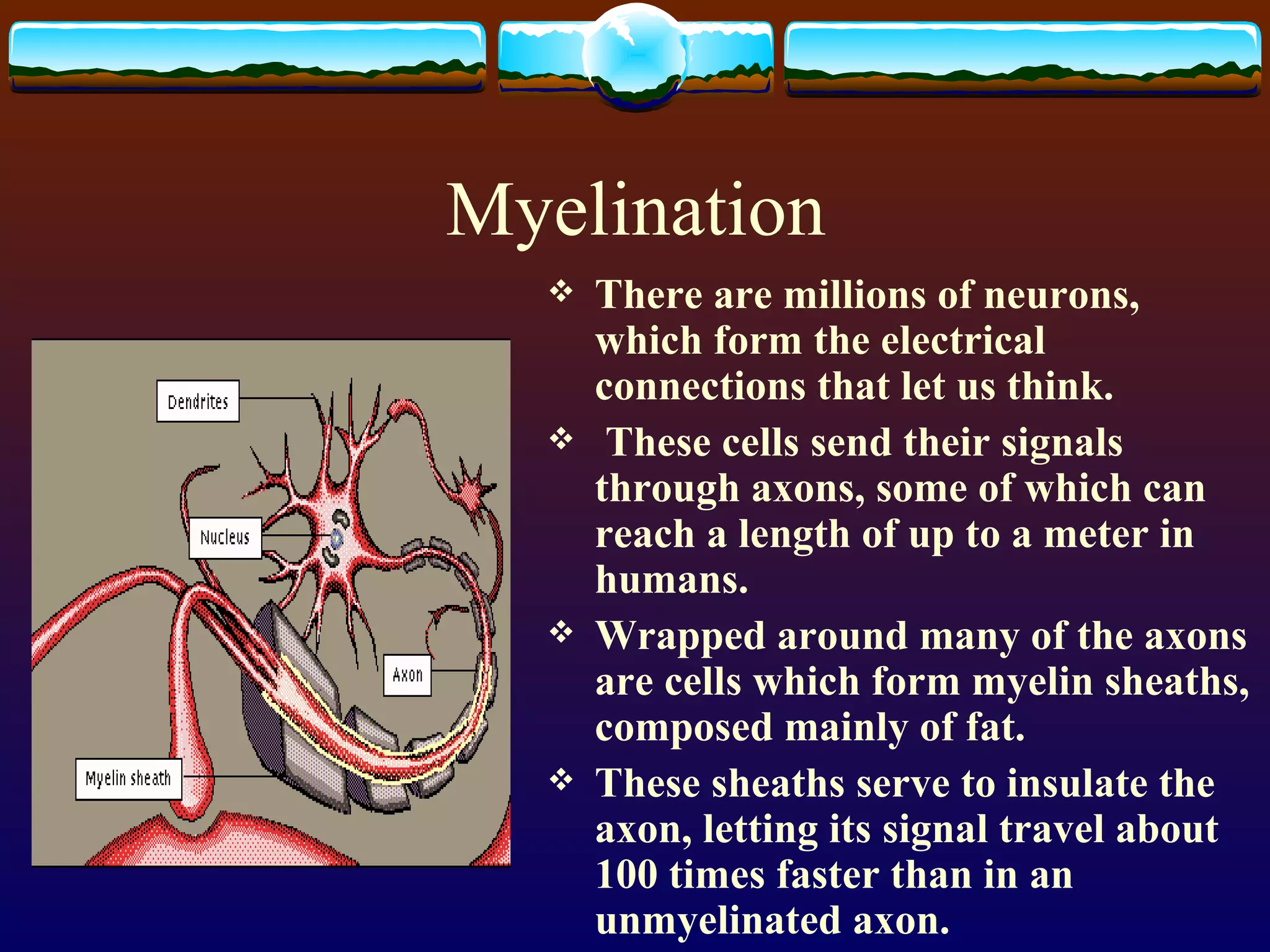 Myelination

Dendrites
Nucleus
Axon
Myelin sheath

❖ There are millions of neurons, which form the electrical connections that let us think.

❖ These cells send their signals through axons, some of which can reach a length of up to a meter in humans.

❖ Wrapped around many of the axons are cells which form myelin sheaths, composed mainly of fat.

❖ These sheaths serve to insulate the axon, letting its signal travel about 100 times faster than in an unmyelinated axon.